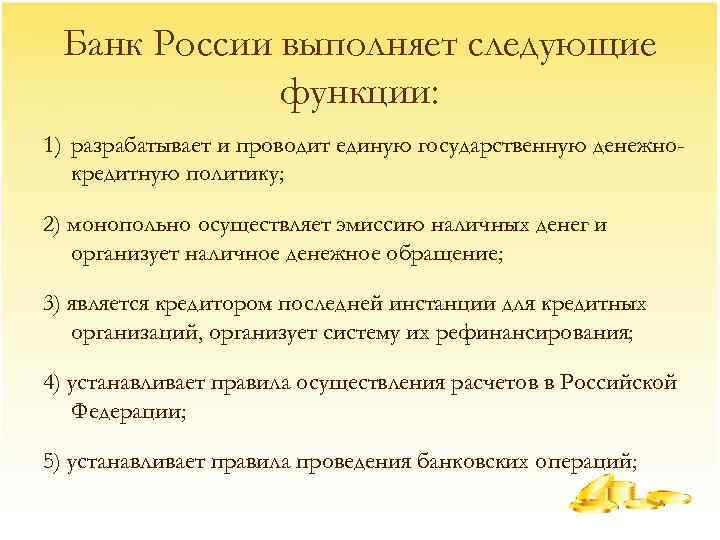 Банк России выполняет следующие функции:

1) разрабатывает и проводит единую государственную денежно-кредитную политику;

2) монопольно осуществляет эмиссию наличных денег и организует наличное денежное обращение;

3) является кредитором последней инстанции для кредитных организаций, организует систему их рефинансирования;

4) устанавливает правила осуществления расчетов в Российской Федерации;

5) устанавливает правила проведения банковских операций;